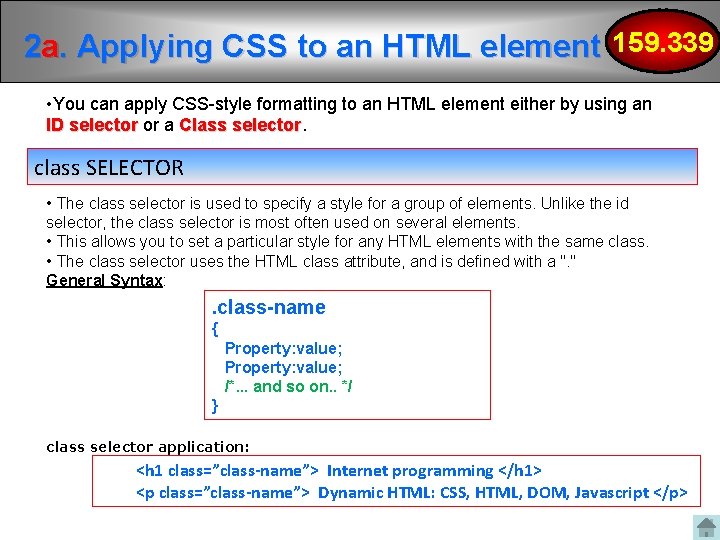 2a. Applying CSS to an HTML element 159.339

•You can apply CSS-style formatting to an HTML element either by using an ID selector or a Class selector.

class SELECTOR

• The class selector is used to specify a style for a group of elements. Unlike the id selector, the class selector is most often used on several elements.
• This allows you to set a particular style for any HTML elements with the same class.
• The class selector uses the HTML class attribute, and is defined with a "."
General Syntax:

.class-name
{
Property:value;
Property:value;
/*... and so on.. */
}

class selector application:

<h1 class="class-name"> Internet programming </h1>
<p class="class-name"> Dynamic HTML: CSS, HTML, DOM, Javascript </p>